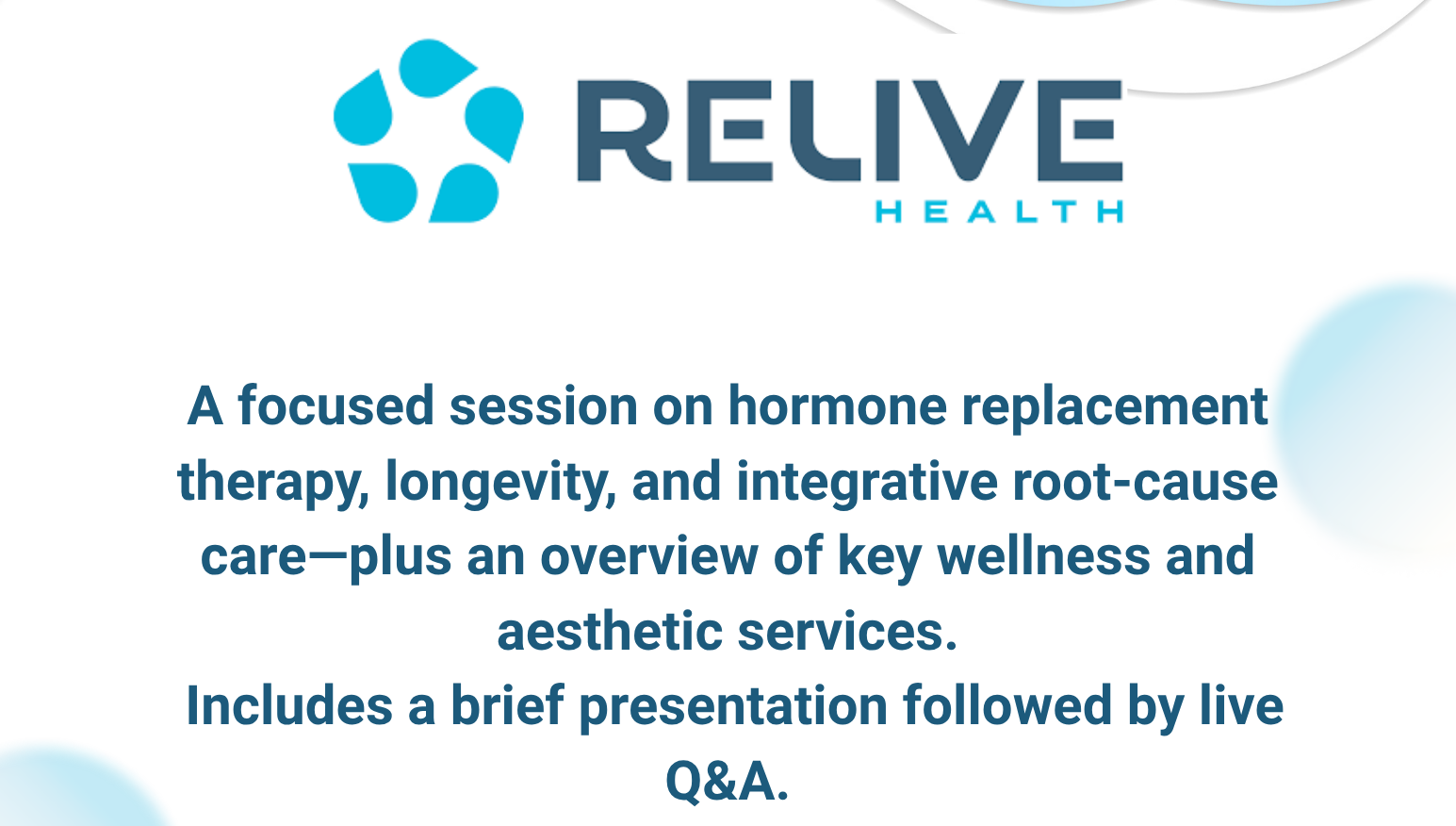 RELIVE
HEALTH

A focused session on hormone replacement therapy, longevity, and integrative root-cause care—plus an overview of key wellness and aesthetic services.
Includes a brief presentation followed by live Q&A.